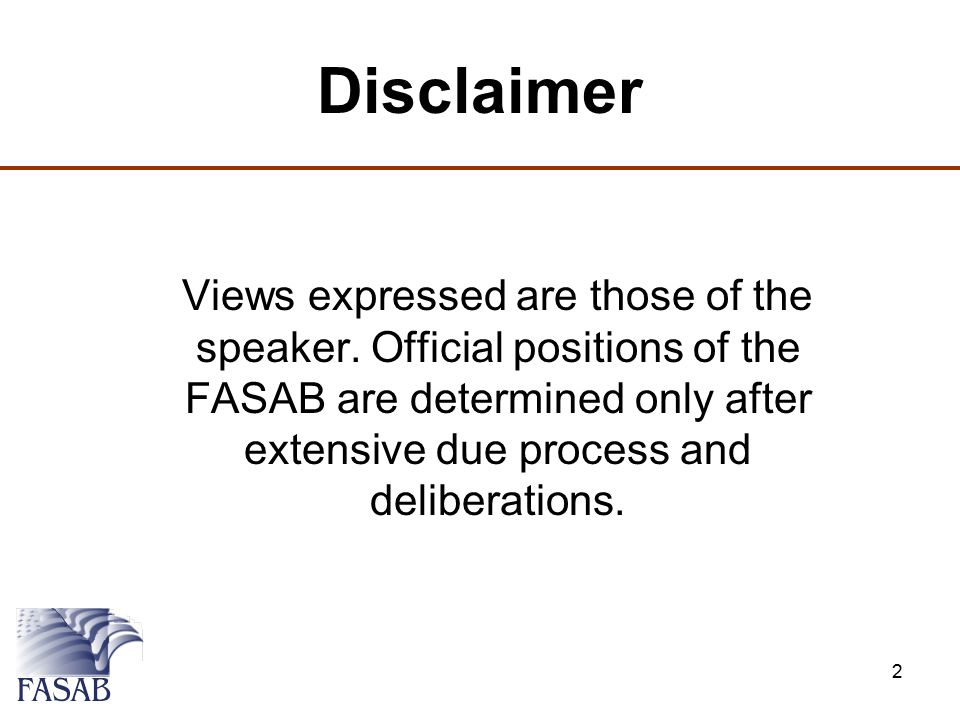 Disclaimer

Views expressed are those of the speaker. Official positions of the FASAB are determined only after extensive due process and deliberations.

FASAB

2